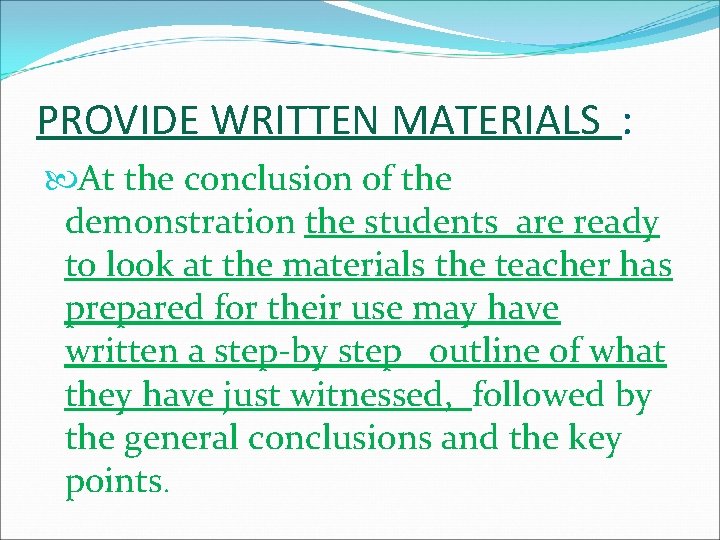 PROVIDE WRITTEN MATERIALS :

At the conclusion of the demonstration the students are ready to look at the materials the teacher has prepared for their use may have written a step-by step outline of what they have just witnessed, followed by the general conclusions and the key points.